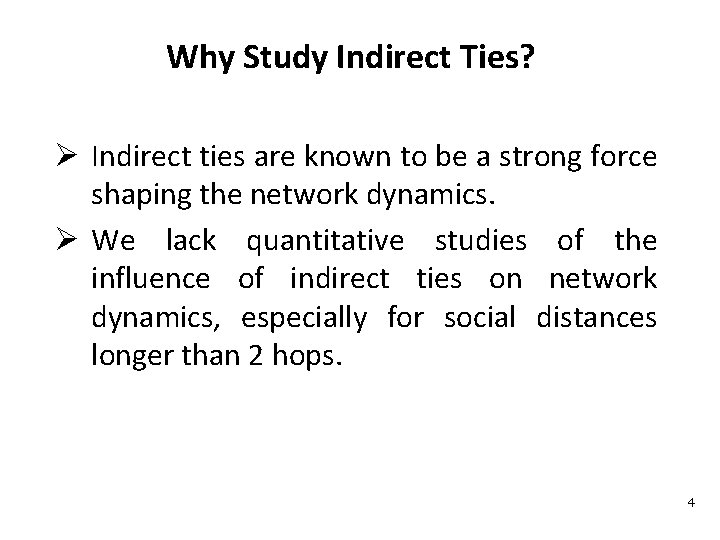 Why Study Indirect Ties?

➢ Indirect ties are known to be a strong force shaping the network dynamics.

➢ We lack quantitative studies of the influence of indirect ties on network dynamics, especially for social distances longer than 2 hops.

4